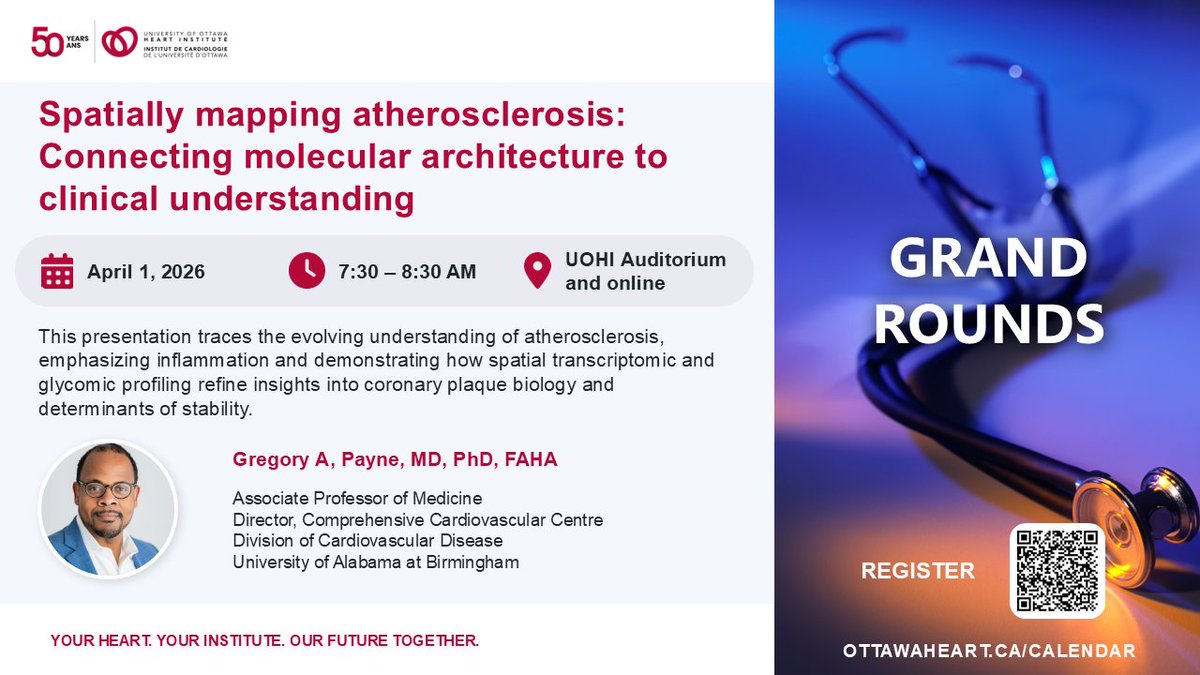 50 YEARS ANS

UNIVERSITY OF OTTAWA HEART INSTITUTE
INSTITUT DE CARDIOLOGIE DE L'UNIVERSITÉ D'OTTAWA

Spatially mapping atherosclerosis: Connecting molecular architecture to clinical understanding

April 1, 2026

7:30 – 8:30 AM

UOHI Auditorium and online

This presentation traces the evolving understanding of atherosclerosis, emphasizing inflammation and demonstrating how spatial transcriptomic and glycomic profiling refine insights into coronary plaque biology and determinants of stability.

Gregory A, Payne, MD, PhD, FAHA

Associate Professor of Medicine
Director, Comprehensive Cardiovascular Centre
Division of Cardiovascular Disease
University of Alabama at Birmingham

YOUR HEART. YOUR INSTITUTE. OUR FUTURE TOGETHER.

GRAND ROUNDS

REGISTER

OTTAWAHEART.CA/CALENDAR